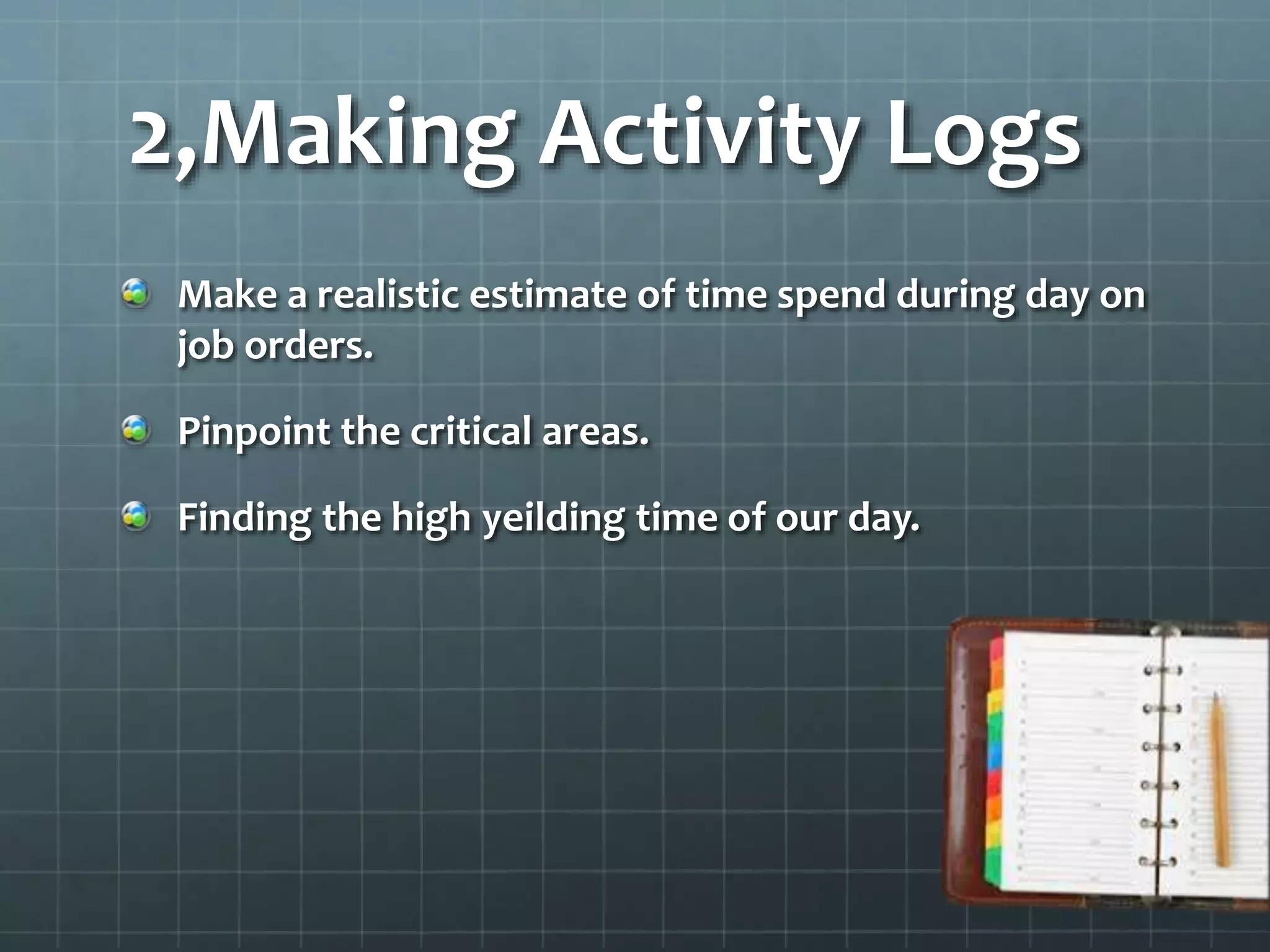 2,Making Activity Logs

Make a realistic estimate of time spend during day on job orders.

Pinpoint the critical areas.

Finding the high yeilding time of our day.